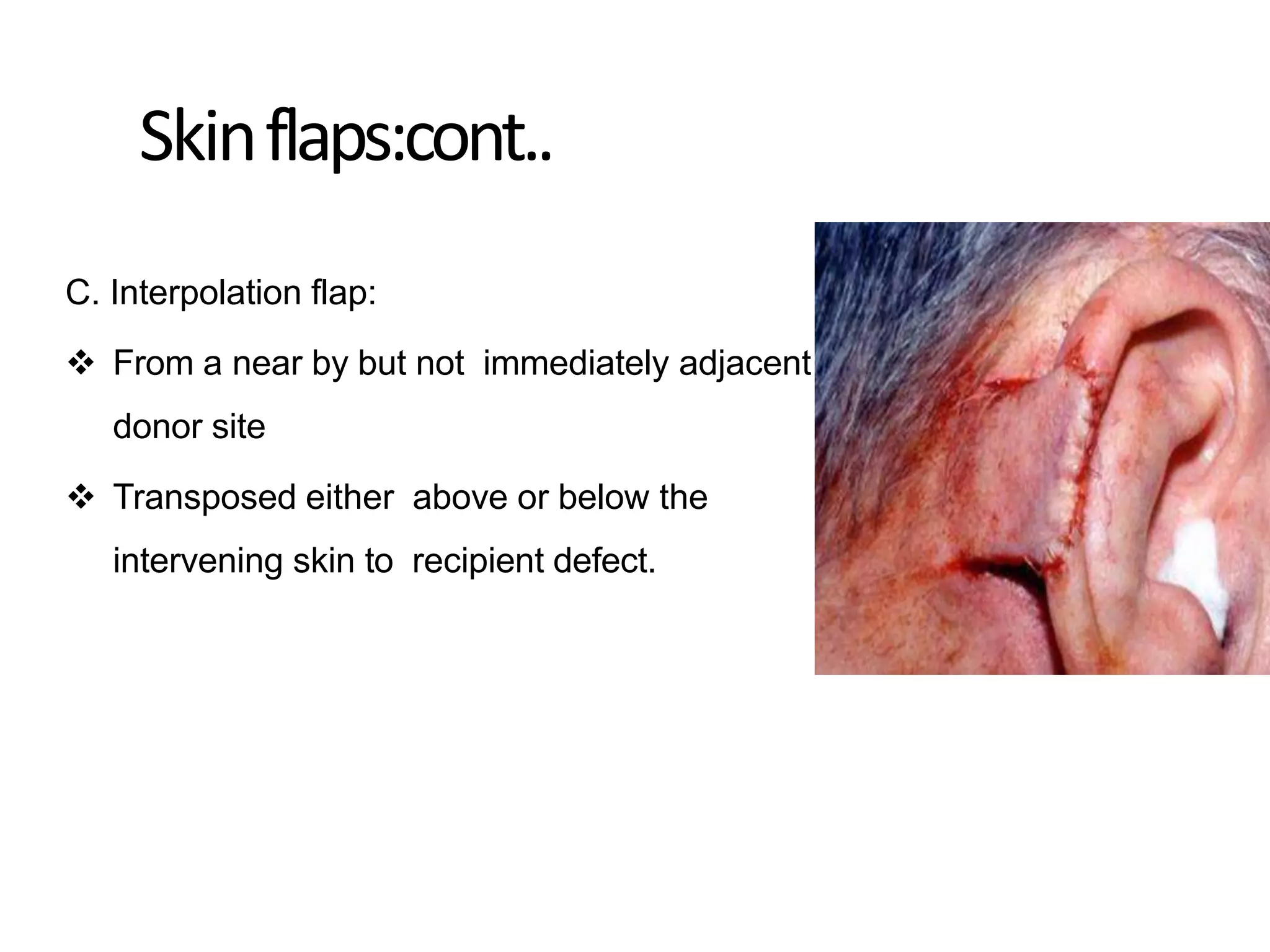 Skin flaps:cont..

C. Interpolation flap:

❖ From a near by but not immediately adjacent donor site

❖ Transposed either above or below the intervening skin to recipient defect.